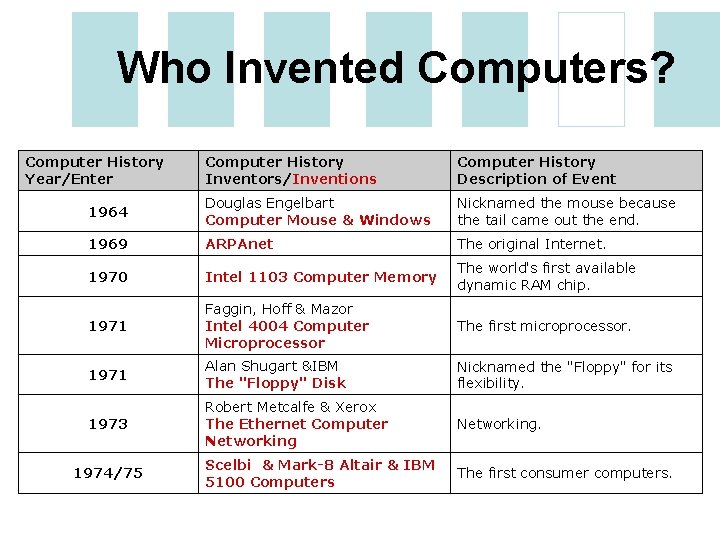 Who Invented Computers?

| Computer History Year/Enter | Computer History Inventors/Inventions | Computer History Description of Event |
|---|---|---|
| 1964 | Douglas Engelbart Computer Mouse & Windows | Nicknamed the mouse because the tail came out the end. |
| 1969 | ARPAnet | The original Internet. |
| 1970 | Intel 1103 Computer Memory | The world's first available dynamic RAM chip. |
| 1971 | Faggin, Hoff & Mazor Intel 4004 Computer Microprocessor | The first microprocessor. |
| 1971 | Alan Shugart &IBM The "Floppy" Disk | Nicknamed the "Floppy" for its flexibility. |
| 1973 | Robert Metcalfe & Xerox The Ethernet Computer Networking | Networking. |
| 1974/75 | Scelbi & Mark-8 Altair & IBM 5100 Computers | The first consumer computers. |